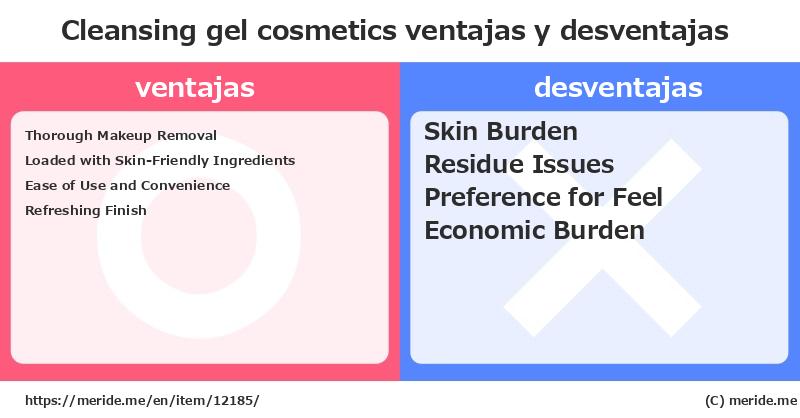 Cleansing gel cosmetics ventajas y desventajas

ventajas

Thorough Makeup Removal
Loaded with Skin-Friendly Ingredients
Ease of Use and Convenience
Refreshing Finish

desventajas

Skin Burden
Residue Issues
Preference for Feel
Economic Burden

https://meride.me/en/item/12185/

(C) meride.me